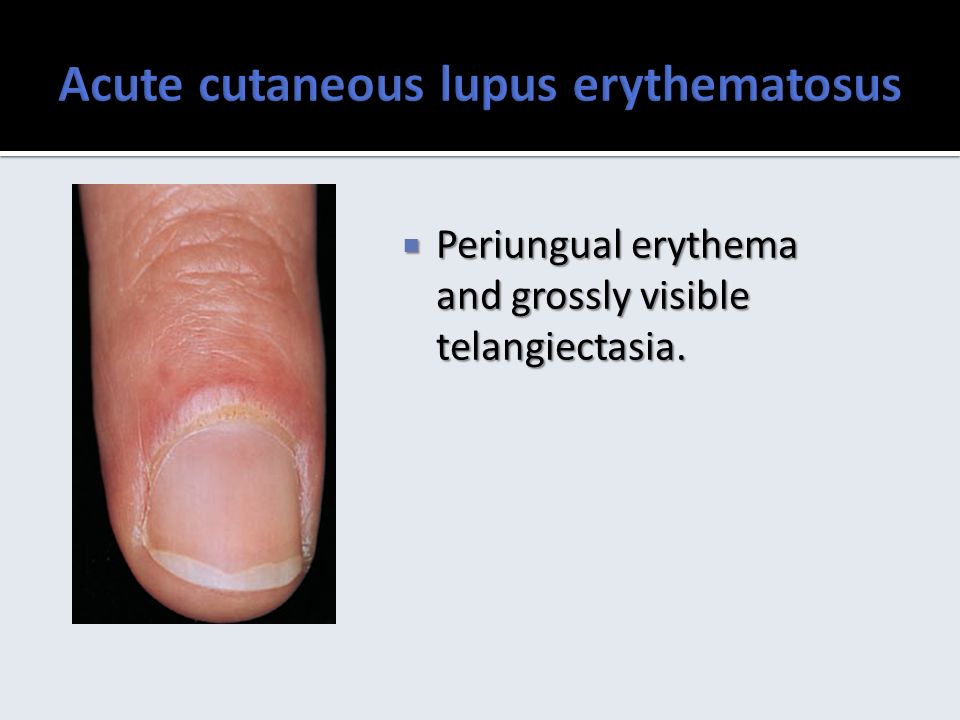 Acute cutaneous lupus erythematosus

▪ Periungual erythema and grossly visible telangiectasia.